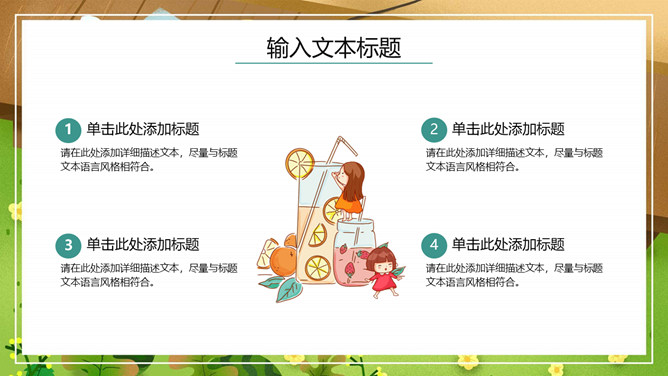 输入文本标题

1 单击此处添加标题

请在此处添加详细描述文本，尽量与标题文本语言风格相符合。

2 单击此处添加标题

请在此处添加详细描述文本，尽量与标题文本语言风格相符合。

3 单击此处添加标题

请在此处添加详细描述文本，尽量与标题文本语言风格相符合。

4 单击此处添加标题

请在此处添加详细描述文本，尽量与标题文本语言风格相符合。